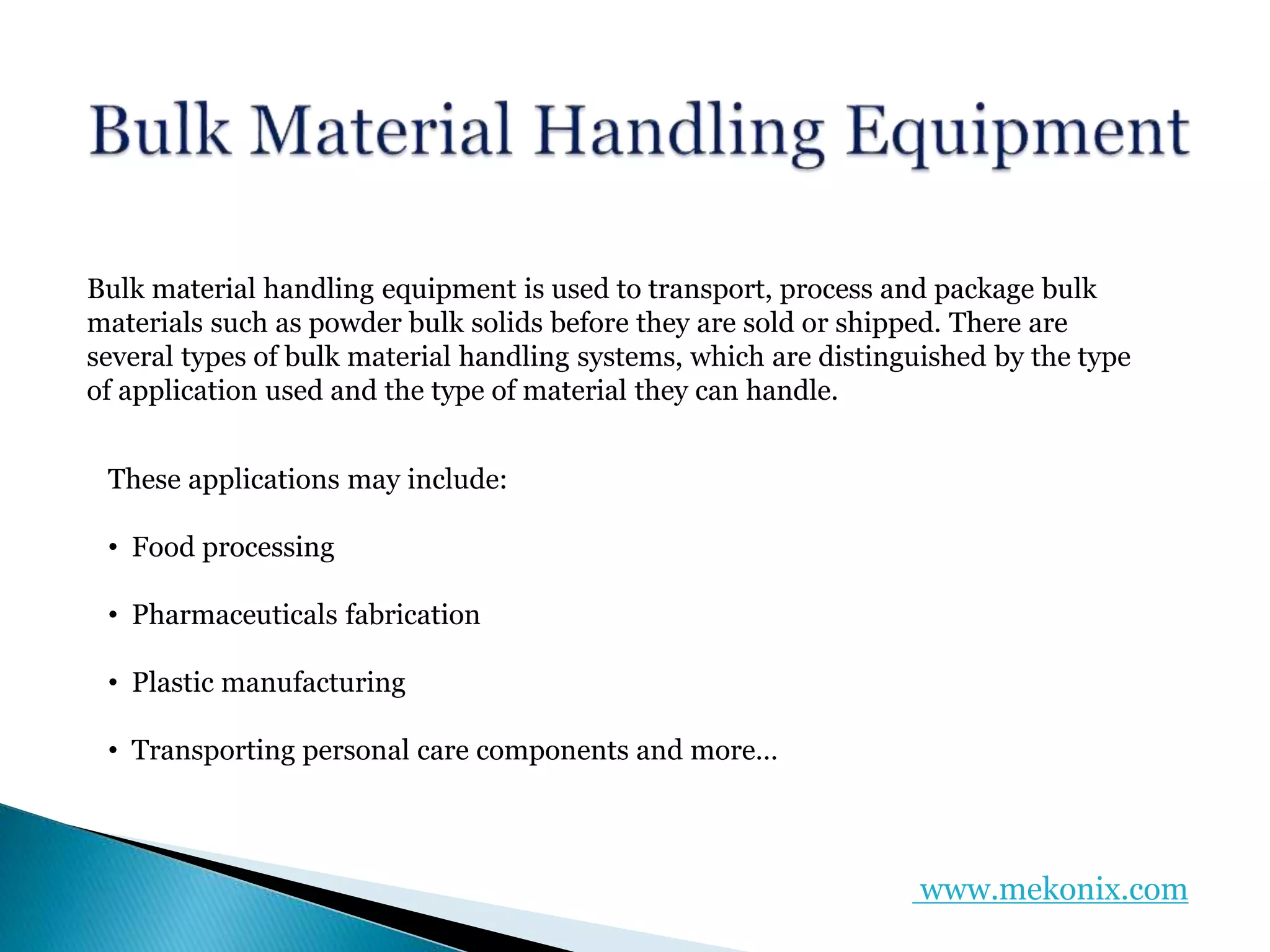 Bulk Material Handling Equipment

Bulk material handling equipment is used to transport, process and package bulk materials such as powder bulk solids before they are sold or shipped. There are several types of bulk material handling systems, which are distinguished by the type of application used and the type of material they can handle.

These applications may include:

• Food processing

• Pharmaceuticals fabrication

• Plastic manufacturing

• Transporting personal care components and more…

www.mekonix.com